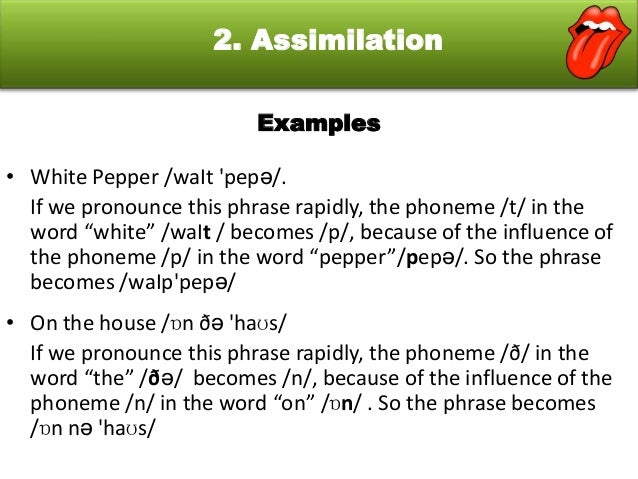 2. Assimilation

Examples

• White Pepper /waIt 'pepə/.
If we pronounce this phrase rapidly, the phoneme /t/ in the word “white” /waIt / becomes /p/, because of the influence of the phoneme /p/ in the word “pepper”/pepə/. So the phrase becomes /waIp'pepə/

• On the house /ɒn ðə 'haʊs/
If we pronounce this phrase rapidly, the phoneme /ð/ in the word “the” /ðə/ becomes /n/, because of the influence of the phoneme /n/ in the word “on” /ɒn/ . So the phrase becomes /ɒn nə 'haʊs/